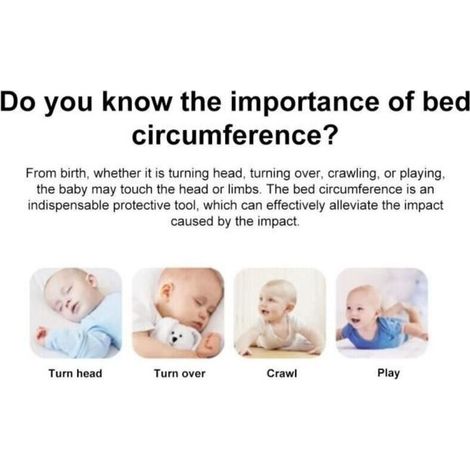 Do you know the importance of bed circumference?

From birth, whether it is turning head, turning over, crawling, or playing, the baby may touch the head or limbs. The bed circumference is an indispensable protective tool, which can effectively alleviate the impact caused by the impact.

Turn head

Turn over

Crawl

Play